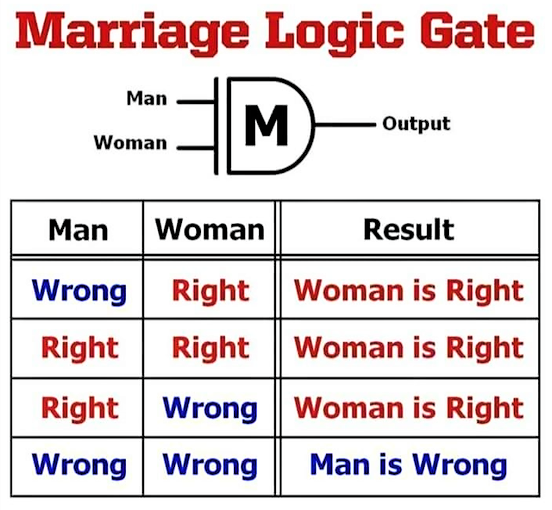 Marriage Logic Gate

Man
Woman
M
Output

| Man | Woman | Result |
|---|---|---|
| Wrong | Right | Woman is Right |
| Right | Right | Woman is Right |
| Right | Wrong | Woman is Right |
| Wrong | Wrong | Man is Wrong |